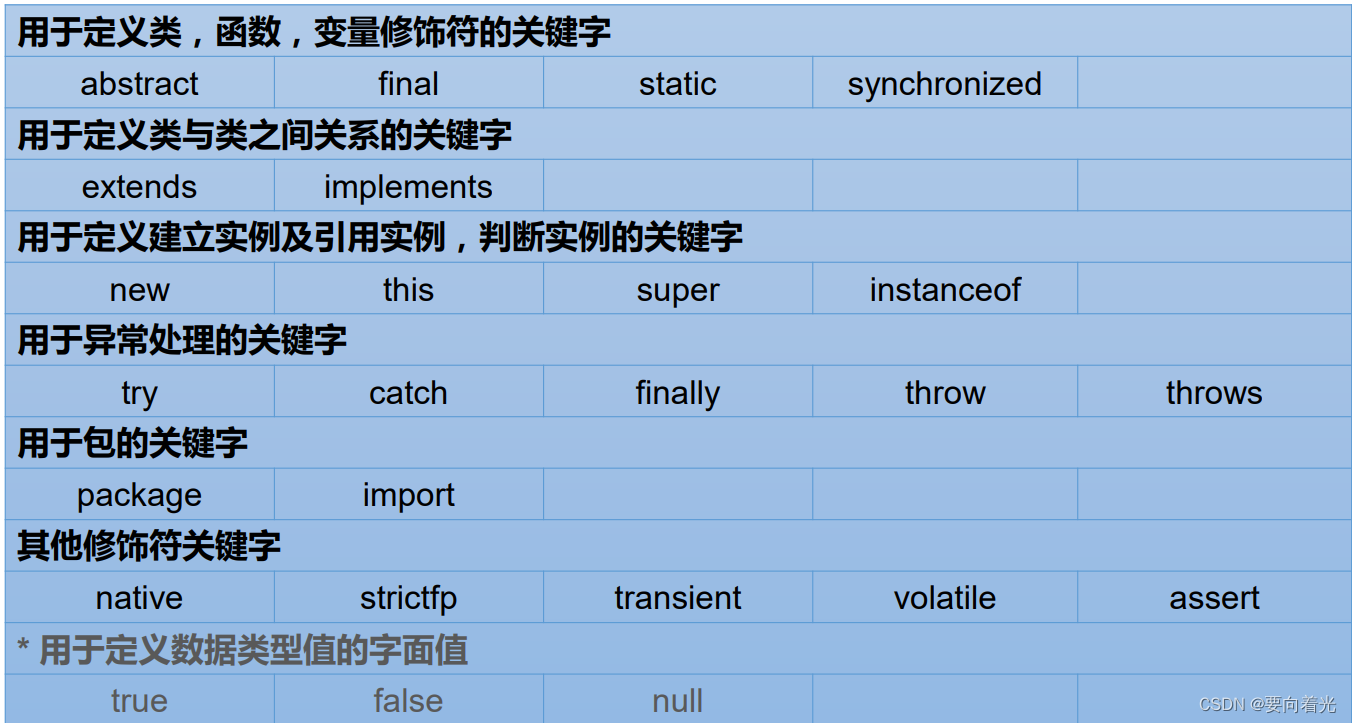 | 用于定义类，函数，变量修饰符的关键字 | | | | |
|---|---|---|---|---|
| abstract | final | static | synchronized | |
| 用于定义类与类之间关系的关键字 | | | | |
| extends | implements | | | |
| 用于定义建立实例及引用实例，判断实例的关键字 | | | | |
| new | this | super | instanceof | |
| 用于异常处理的关键字 | | | | |
| try | catch | finally | throw | throws |
| 用于包的关键字 | | | | |
| package | import | | | |
| 其他修饰符关键字 | | | | |
| native | strictfp | transient | volatile | assert |
| * 用于定义数据类型值的字面值 | | | | |
| true | false | null | | |

CSDN @要向着光